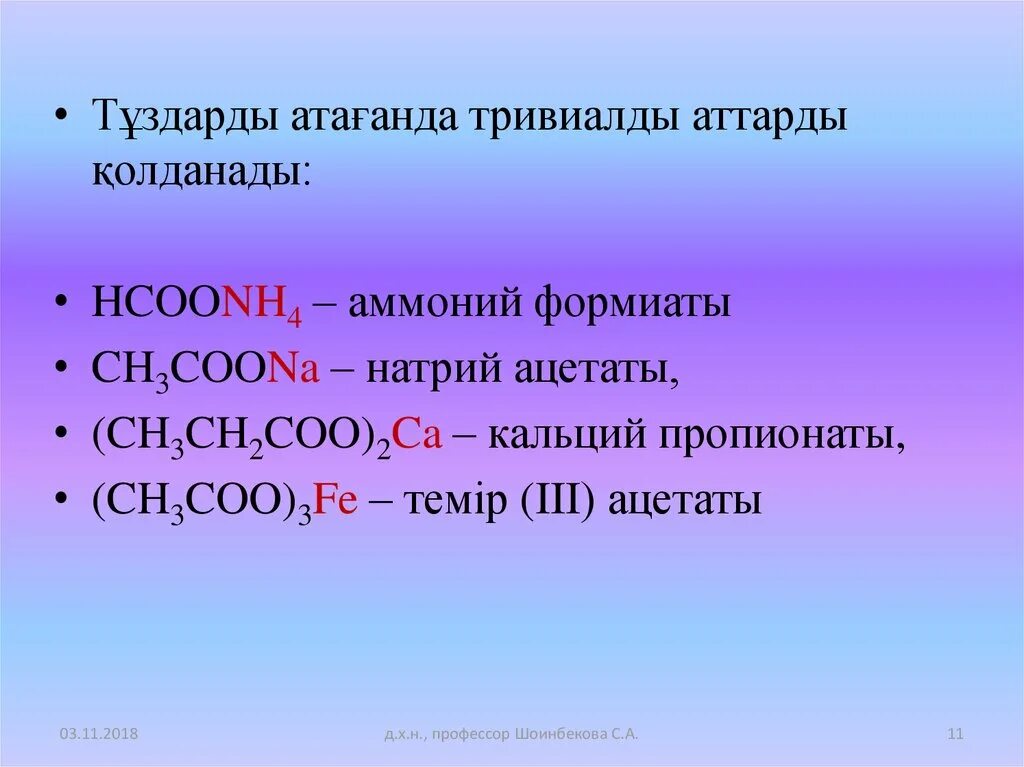 • Тұздарды атағанда тривиалды аттарды қолданады:

• $HCOONH_4$ – аммоний формиаты
• $CH_3COONa$ – натрий ацетаты,
• $(CH_3CH_2COO)_2Ca$ – кальций пропионаты,
• $(CH_3COO)_3Fe$ – темір (III) ацетаты

03.11.2018 д.х.н., профессор Шоинбекова С.А. 11